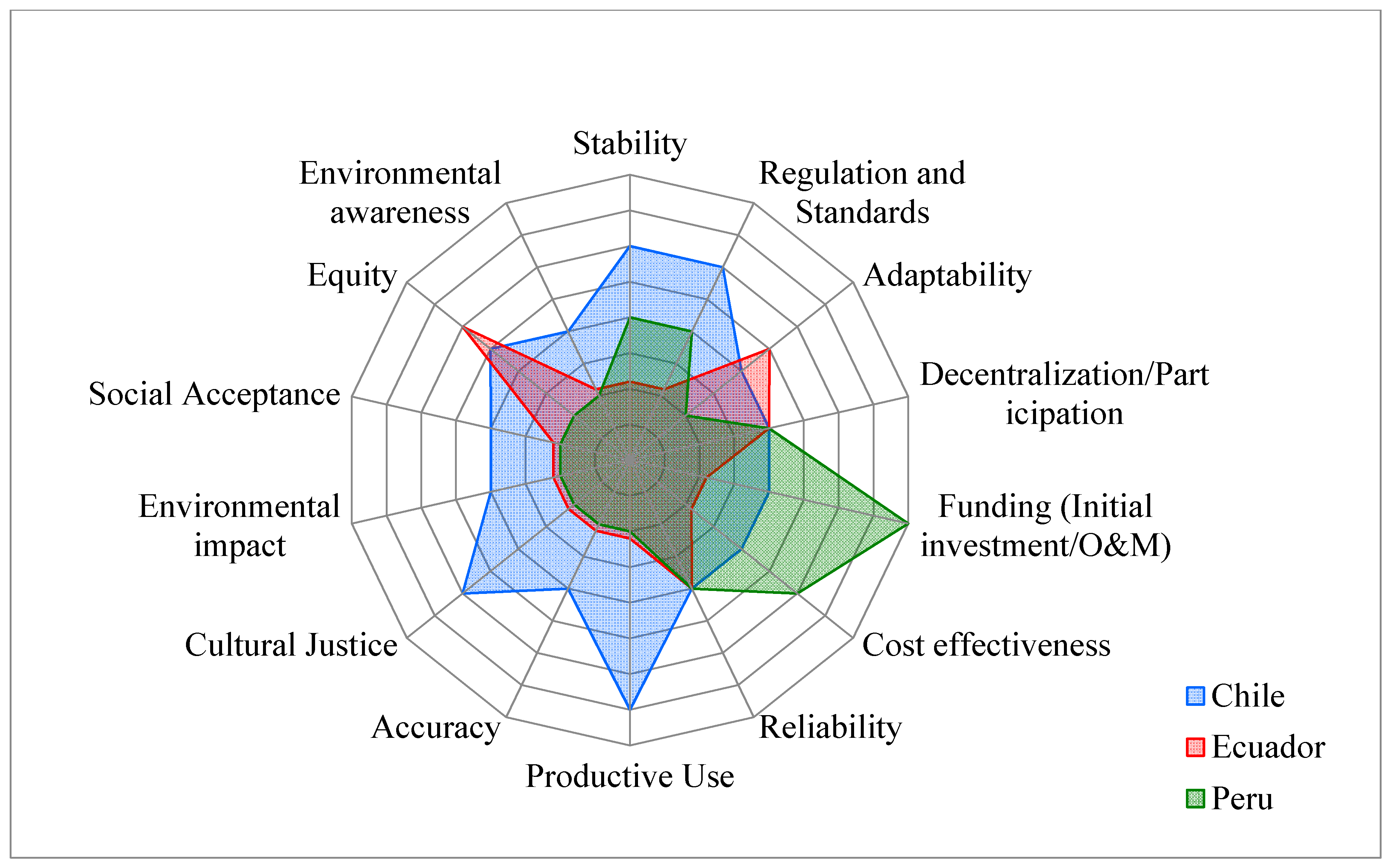 Stability
Regulation and Standards
Adaptability
Decentralization/Participation
Funding (Initial investment/O&M)
Cost effectiveness
Reliability
Productive Use
Accuracy
Cultural Justice
Environmental impact
Social Acceptance
Equity
Environmental awareness

Chile
Ecuador
Peru